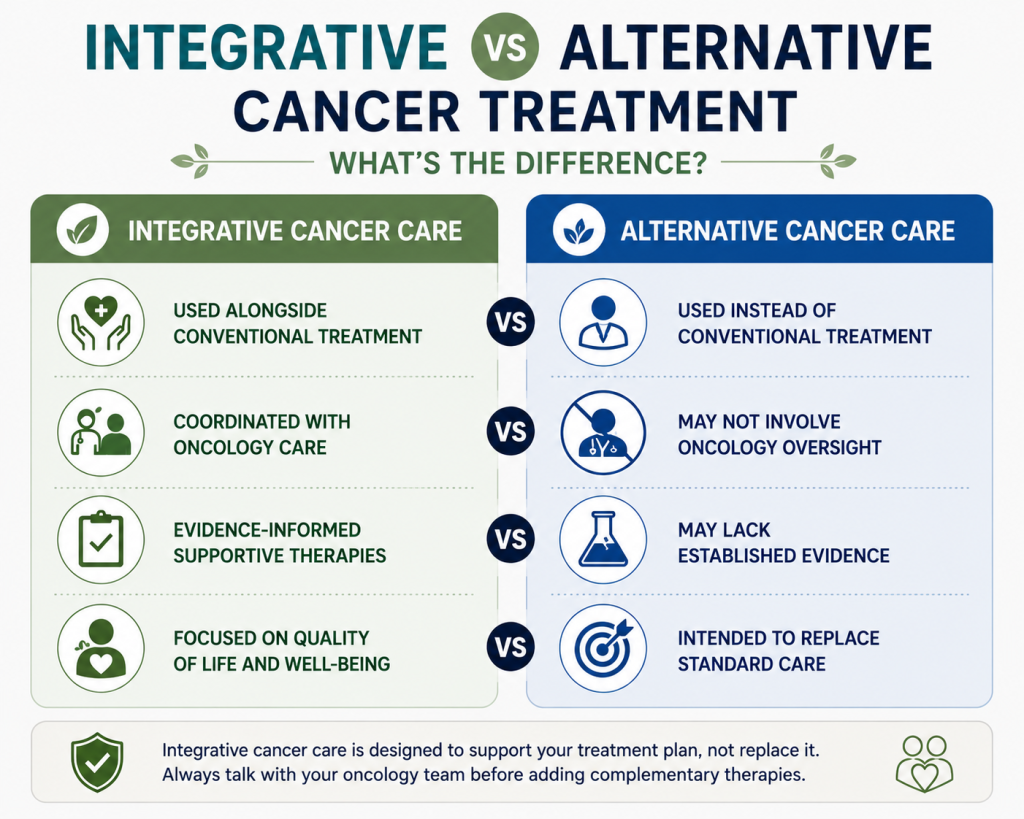 INTEGRATIVE VS ALTERNATIVE CANCER TREATMENT

WHAT'S THE DIFFERENCE?

INTEGRATIVE CANCER CARE

USED ALONGSIDE CONVENTIONAL TREATMENT

COORDINATED WITH ONCOLOGY CARE

EVIDENCE-INFORMED SUPPORTIVE THERAPIES

FOCUSED ON QUALITY OF LIFE AND WELL-BEING

VS

VS

VS

VS

ALTERNATIVE CANCER CARE

USED INSTEAD OF CONVENTIONAL TREATMENT

MAY NOT INVOLVE ONCOLOGY OVERSIGHT

MAY LACK ESTABLISHED EVIDENCE

INTENDED TO REPLACE STANDARD CARE

Integrative cancer care is designed to support your treatment plan, not replace it. Always talk with your oncology team before adding complementary therapies.